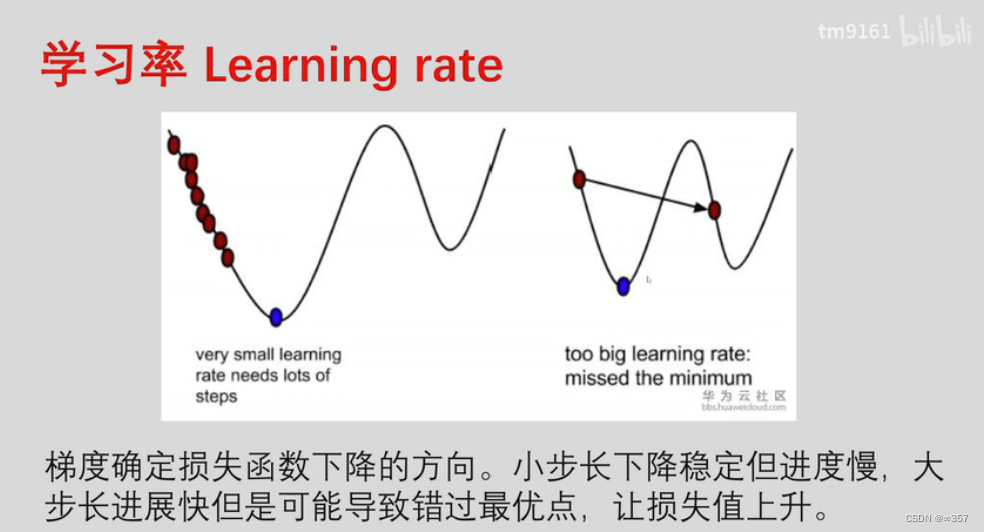 tm9161 bilibili

学习率 Learning rate

very small learning rate needs lots of steps

too big learning rate: missed the minimum

华为云社区
bbs.huaweicloud.com

梯度确定损失函数下降的方向。小步长下降稳定但进度慢，大步长进展快但是可能导致错过最优点，让损失值上升。

CSDN @∞357